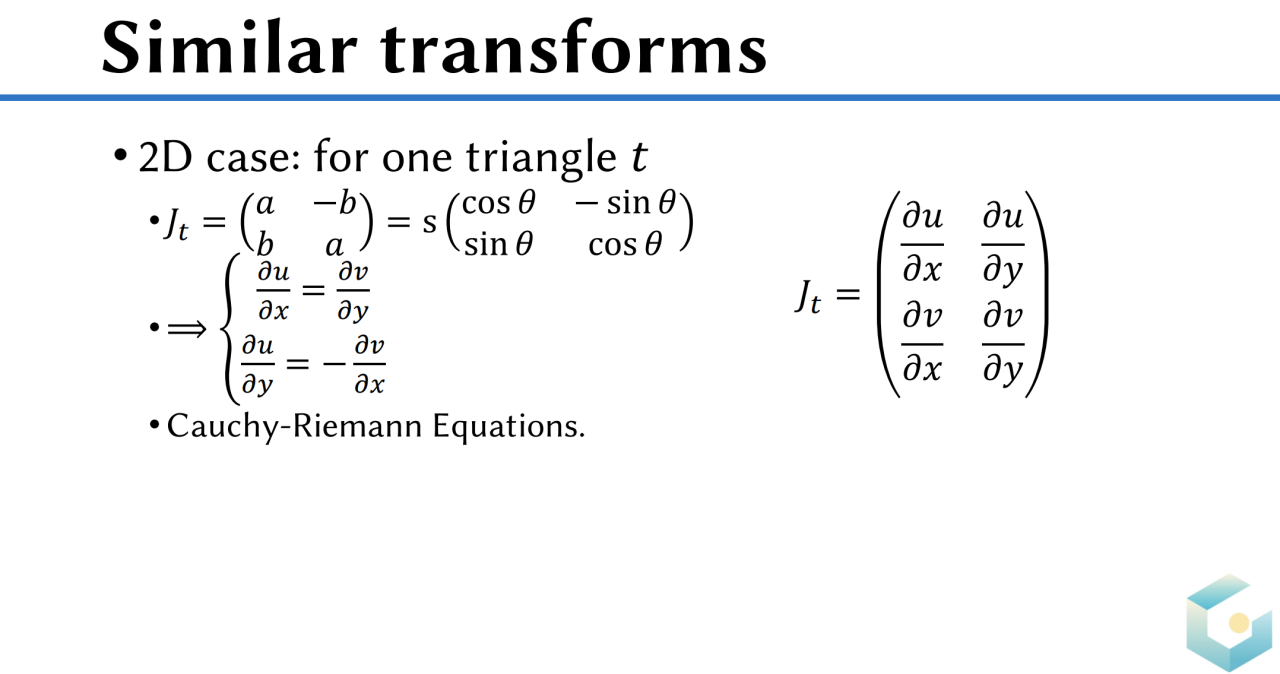 Similar transforms

• 2D case: for one triangle $t$

• $J_t = \begin{pmatrix} a & -b \\ b & a \end{pmatrix} = s \begin{pmatrix} \cos\theta & -\sin\theta \\ \sin\theta & \cos\theta \end{pmatrix}$

• $\Longrightarrow \begin{cases} \frac{\partial u}{\partial x} = \frac{\partial v}{\partial y} \\ \frac{\partial u}{\partial y} = -\frac{\partial v}{\partial x} \end{cases}$

• Cauchy-Riemann Equations.

$J_t = \begin{pmatrix} \frac{\partial u}{\partial x} & \frac{\partial u}{\partial y} \\ \frac{\partial v}{\partial x} & \frac{\partial v}{\partial y} \end{pmatrix}$